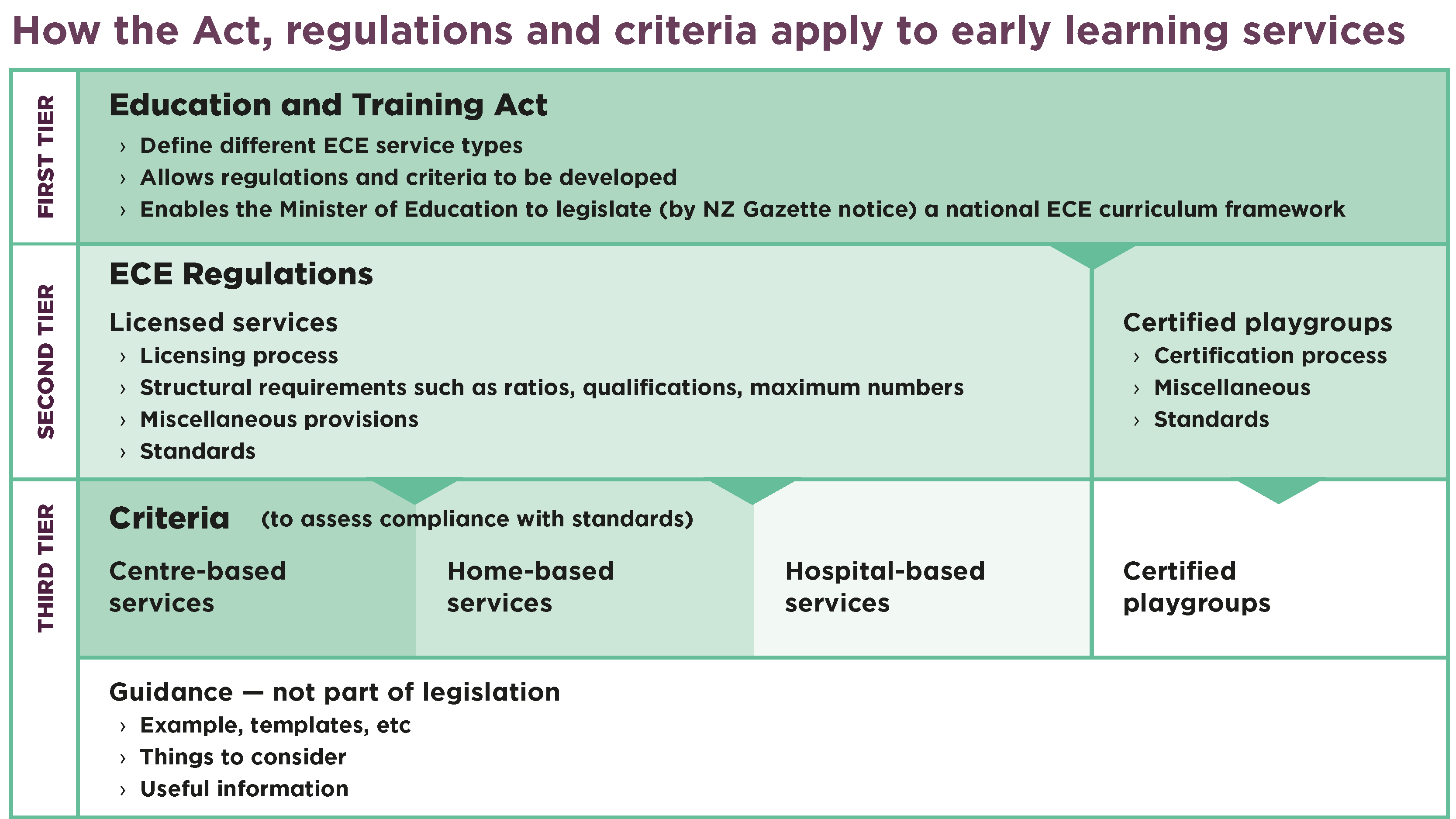 How the Act, regulations and criteria apply to early learning services

FIRST TIER

Education and Training Act

› Define different ECE service types
› Allows regulations and criteria to be developed
› Enables the Minister of Education to legislate (by NZ Gazette notice) a national ECE curriculum framework

SECOND TIER

ECE Regulations

Licensed services
› Licensing process
› Structural requirements such as ratios, qualifications, maximum numbers
› Miscellaneous provisions
› Standards

Certified playgroups
› Certification process
› Miscellaneous
› Standards

THIRD TIER

Criteria (to assess compliance with standards)

Centre-based services

Home-based services

Hospital-based services

Certified playgroups

Guidance — not part of legislation
› Example, templates, etc
› Things to consider
› Useful information